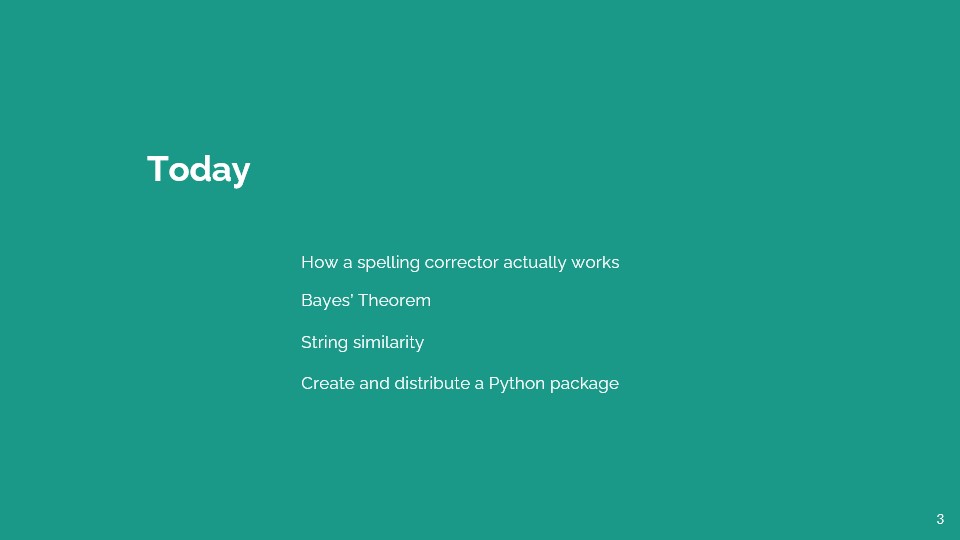 Today

How a spelling corrector actually works

Bayes' Theorem

String similarity

Create and distribute a Python package

3